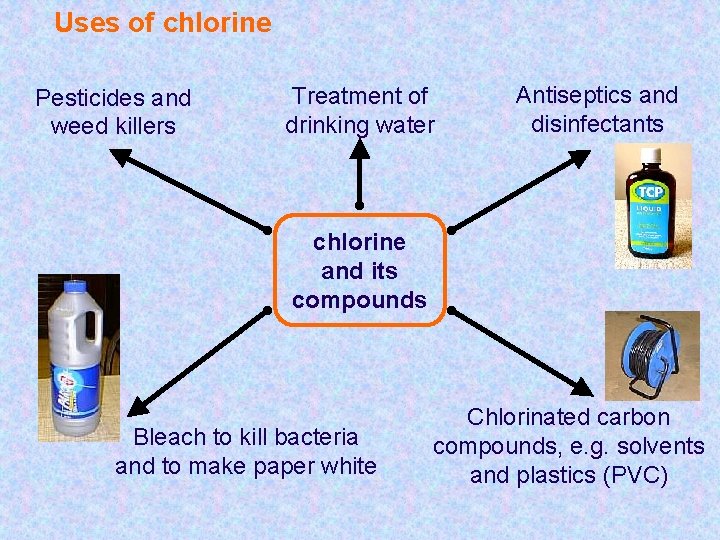 Uses of chlorine

Pesticides and weed killers

Treatment of drinking water

Antiseptics and disinfectants

TCP

LIQUID

chlorine and its compounds

Bleach to kill bacteria and to make paper white

Chlorinated carbon compounds, e.g. solvents and plastics (PVC)